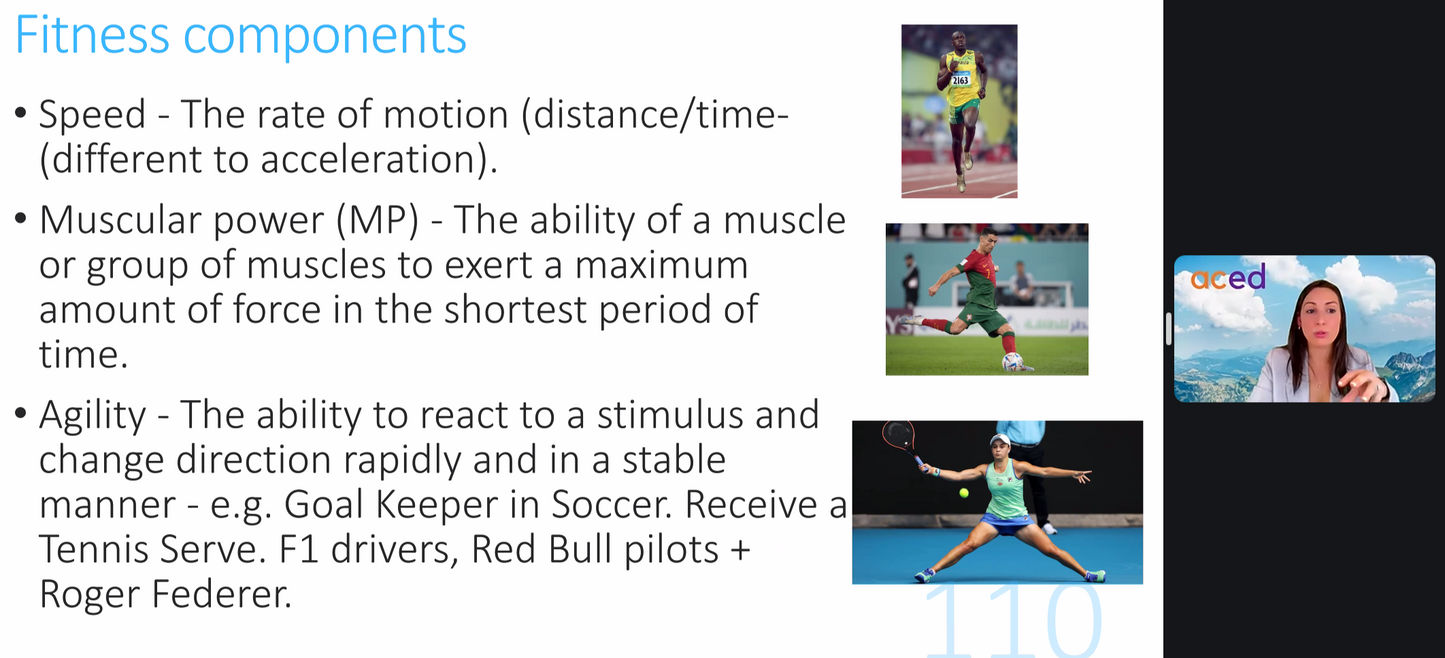 Fitness components

• Speed - The rate of motion (distance/time- (different to acceleration).

• Muscular power (MP) - The ability of a muscle or group of muscles to exert a maximum amount of force in the shortest period of time.

• Agility - The ability to react to a stimulus and change direction rapidly and in a stable manner - e.g. Goal Keeper in Soccer. Receive a Tennis Serve. F1 drivers, Red Bull pilots + Roger Federer.

2163

110

aced